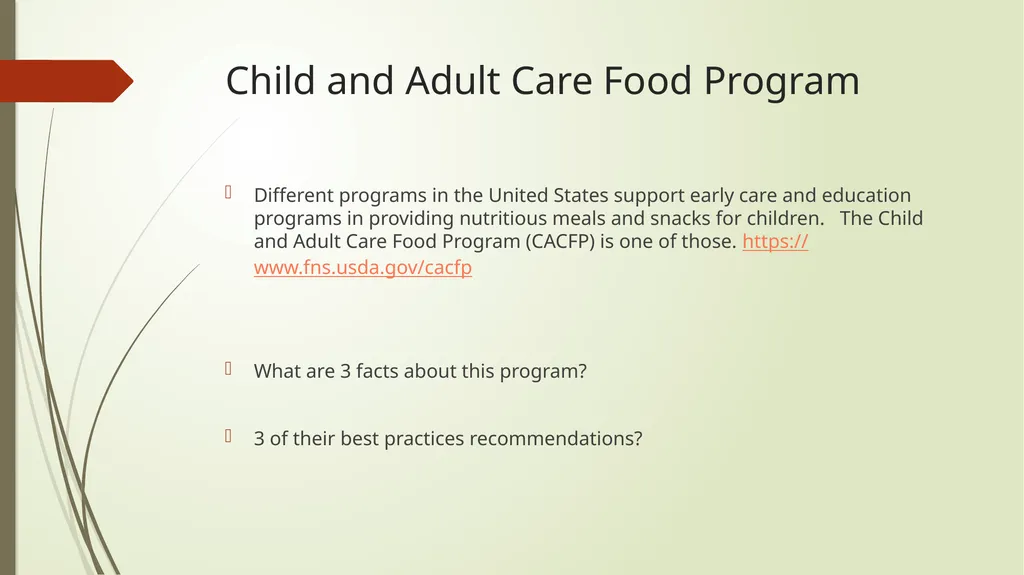 Child and Adult Care Food Program

Different programs in the United States support early care and education programs in providing nutritious meals and snacks for children. The Child and Adult Care Food Program (CACFP) is one of those. https://www.fns.usda.gov/cacfp

What are 3 facts about this program?

3 of their best practices recommendations?